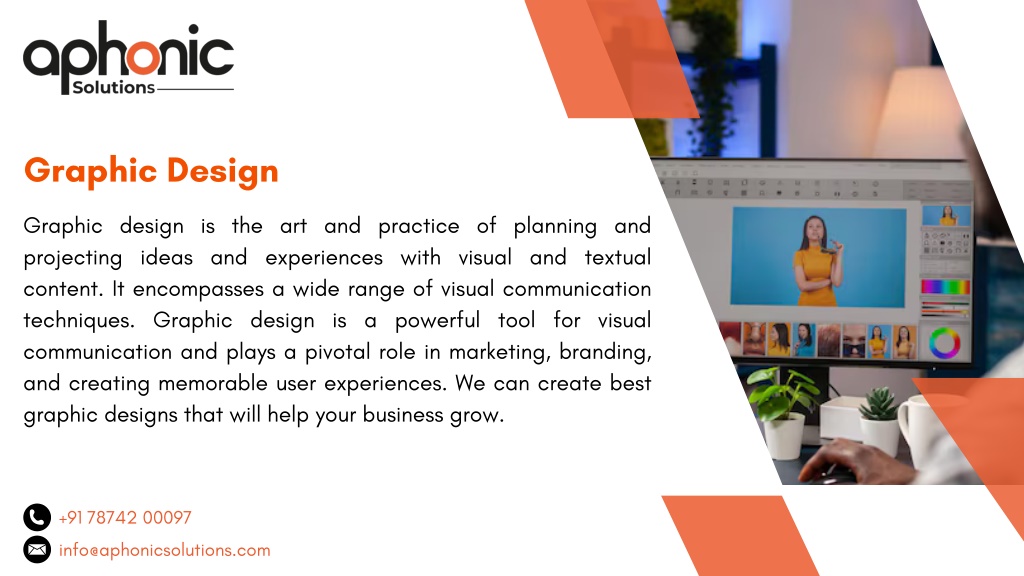 aphonic
Solutions

Graphic Design

Graphic design is the art and practice of planning and projecting ideas and experiences with visual and textual content. It encompasses a wide range of visual communication techniques. Graphic design is a powerful tool for visual communication and plays a pivotal role in marketing, branding, and creating memorable user experiences. We can create best graphic designs that will help your business grow.

+91 78742 00097
info@aphonicsolutions.com